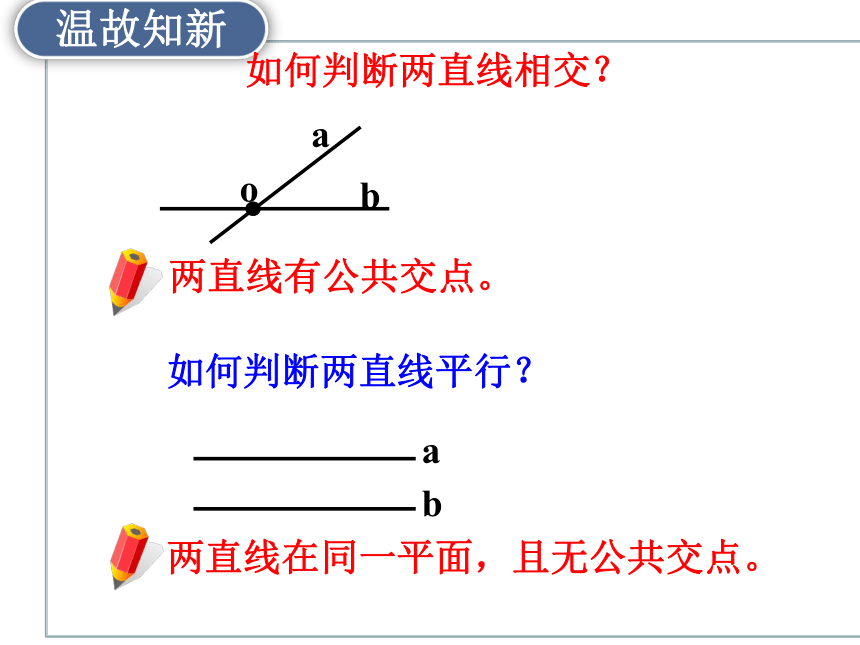 温故知新

如何判断两直线相交？

a
o
b

两直线有公共交点。

如何判断两直线平行？

a
b

两直线在同一平面，且无公共交点。